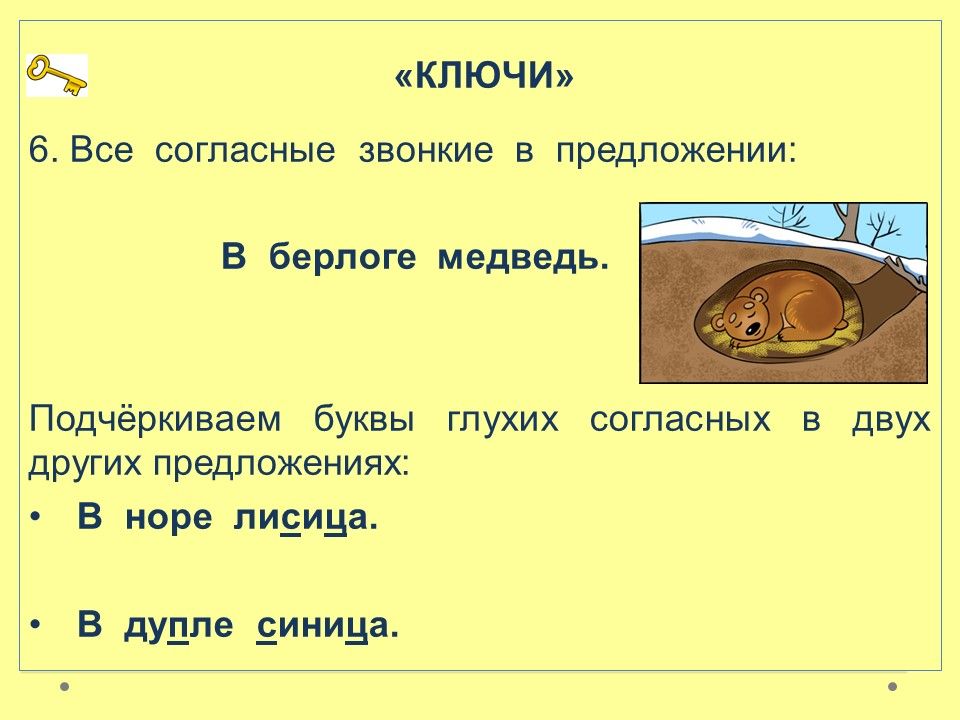 «КЛЮЧИ»

6. Все согласные звонкие в предложении:

В берлоге медведь.

Подчёркиваем буквы глухих согласных в двух других предложениях:

• В норе лисица.

• В дупле синица.